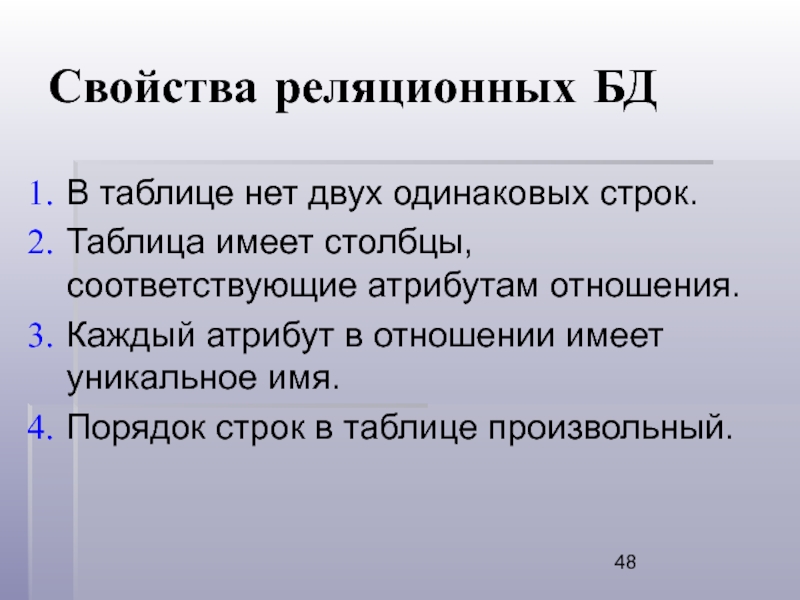 Свойства реляционных БД

1. В таблице нет двух одинаковых строк.
2. Таблица имеет столбцы, соответствующие атрибутам отношения.
3. Каждый атрибут в отношении имеет уникальное имя.
4. Порядок строк в таблице произвольный.

48